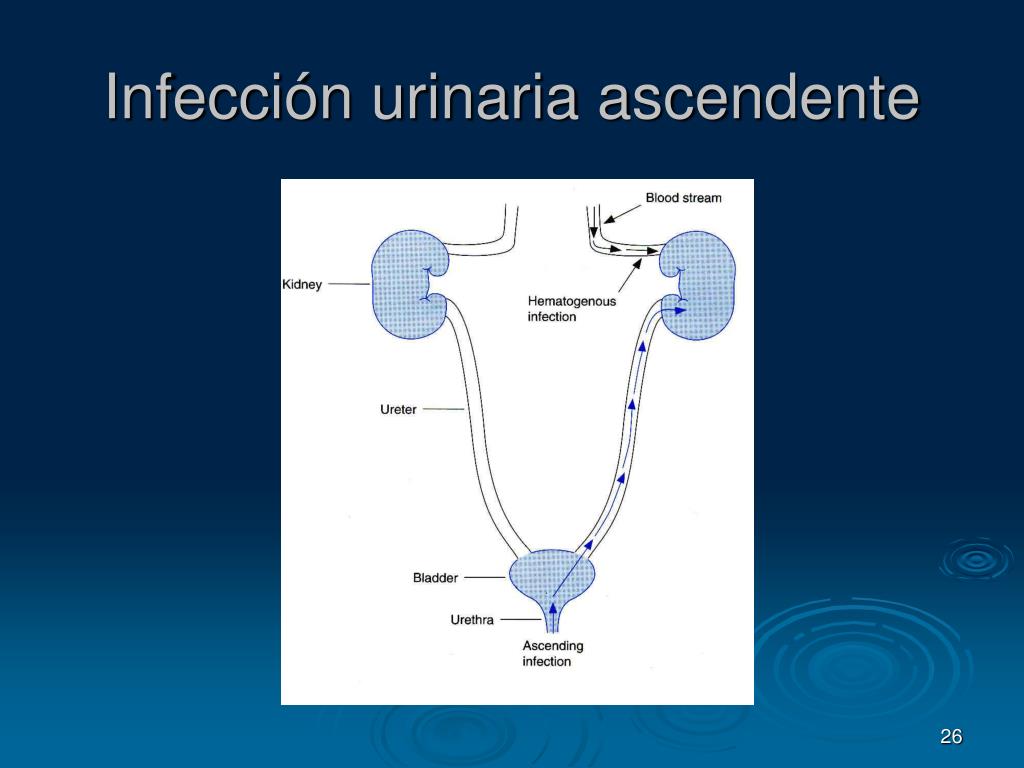 Infección urinaria ascendente

Blood stream

Kidney

Hematogenous infection

Ureter

Bladder

Urethra

Ascending infection

26